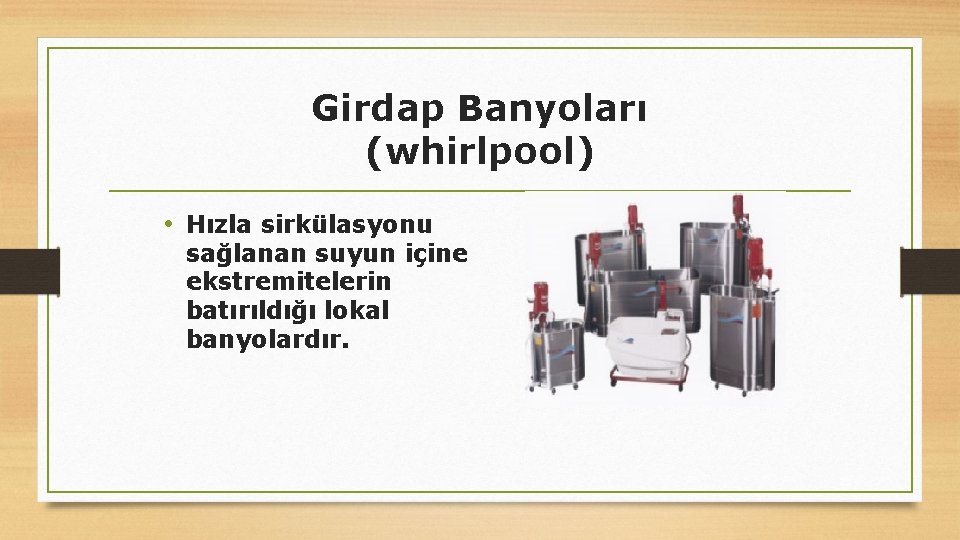 Girdap Banyoları (whirlpool)

• Hızla sirkülasyonu sağlanan suyun içine ekstremitelerin batırıldığı lokal banyolardır.